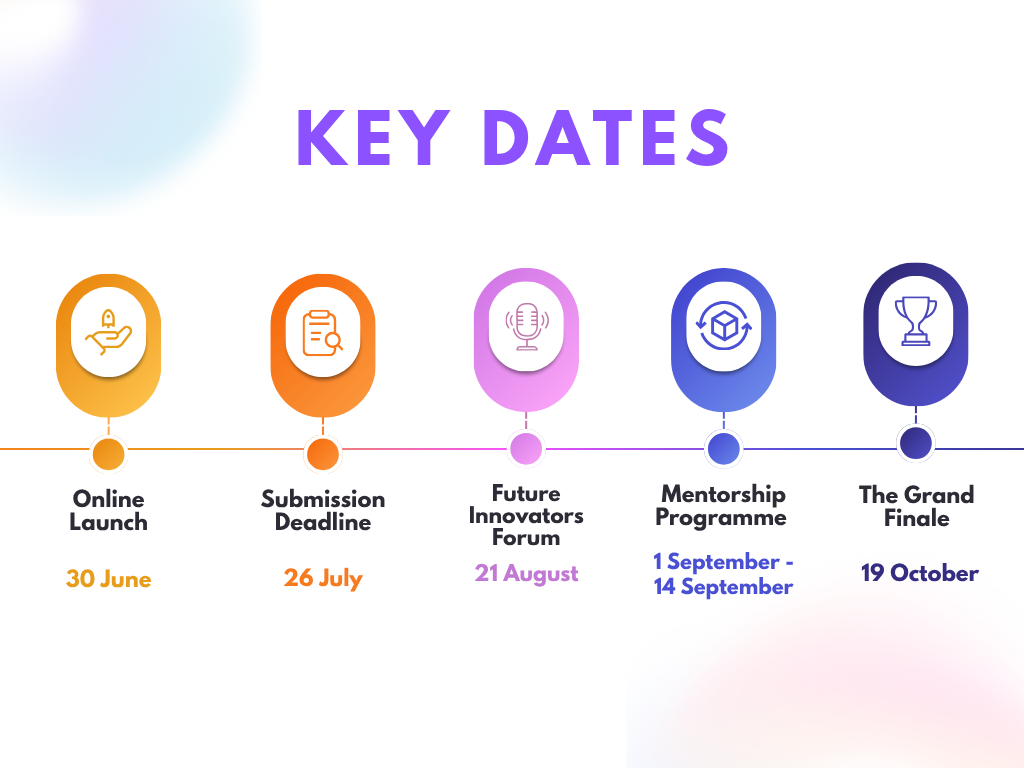 KEY DATES

Online Launch

30 June

Submission Deadline

26 July

Future Innovators Forum

21 August

Mentorship Programme

1 September - 14 September

The Grand Finale

19 October